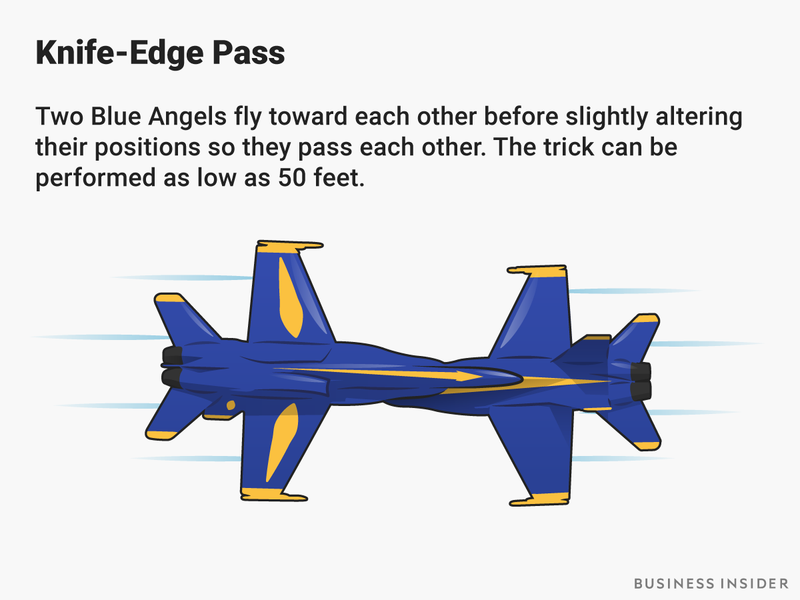 Knife-Edge Pass

Two Blue Angels fly toward each other before slightly altering their positions so they pass each other. The trick can be performed as low as 50 feet.

BUSINESS INSIDER